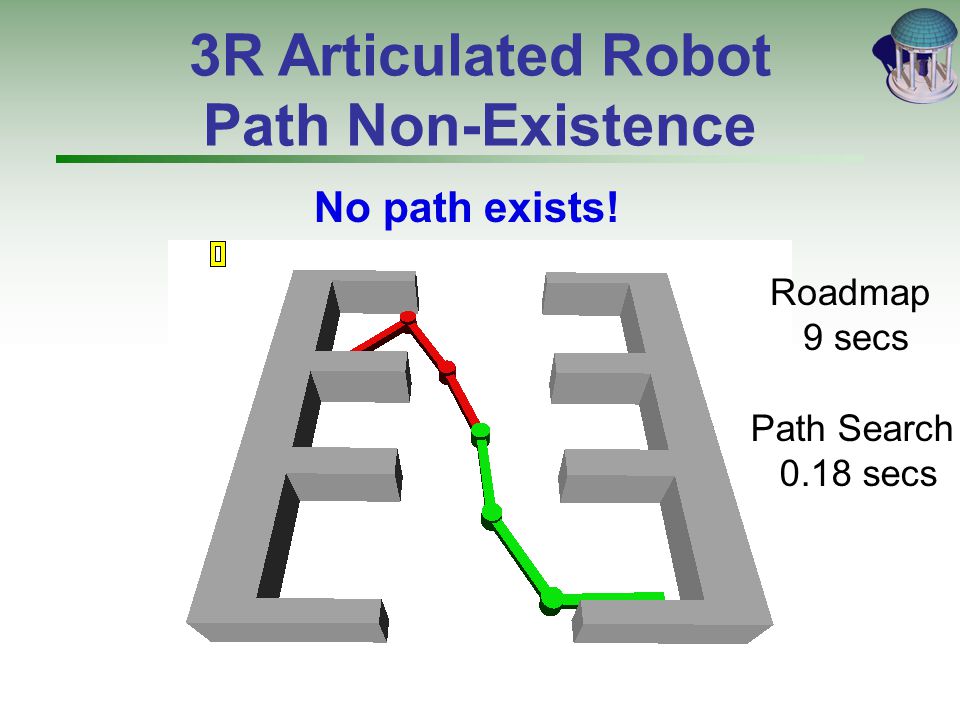 3R Articulated Robot Path Non-Existence

No path exists!

0

Roadmap
9 secs

Path Search
0.18 secs